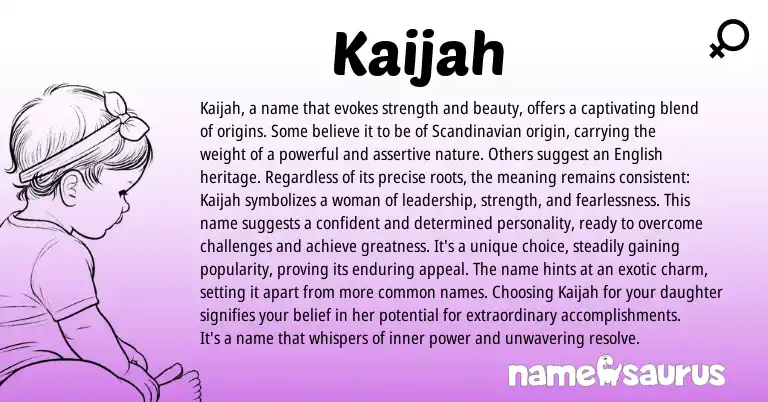 Kaijah

Kaijah, a name that evokes strength and beauty, offers a captivating blend of origins. Some believe it to be of Scandinavian origin, carrying the weight of a powerful and assertive nature. Others suggest an English heritage. Regardless of its precise roots, the meaning remains consistent: Kaijah symbolizes a woman of leadership, strength, and fearlessness. This name suggests a confident and determined personality, ready to overcome challenges and achieve greatness. It's a unique choice, steadily gaining popularity, proving its enduring appeal. The name hints at an exotic charm, setting it apart from more common names. Choosing Kaijah for your daughter signifies your belief in her potential for extraordinary accomplishments. It's a name that whispers of inner power and unwavering resolve.

namesaurus